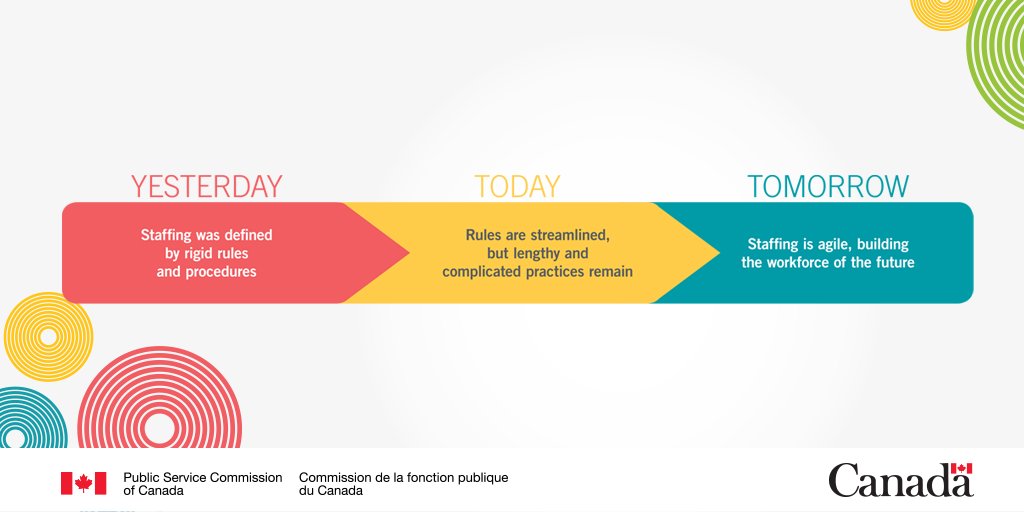 YESTERDAY

Staffing was defined by rigid rules and procedures

TODAY

Rules are streamlined, but lengthy and complicated practices remain

TOMORROW

Staffing is agile, building the workforce of the future

Public Service Commission of Canada

Commission de la fonction publique du Canada

Canada